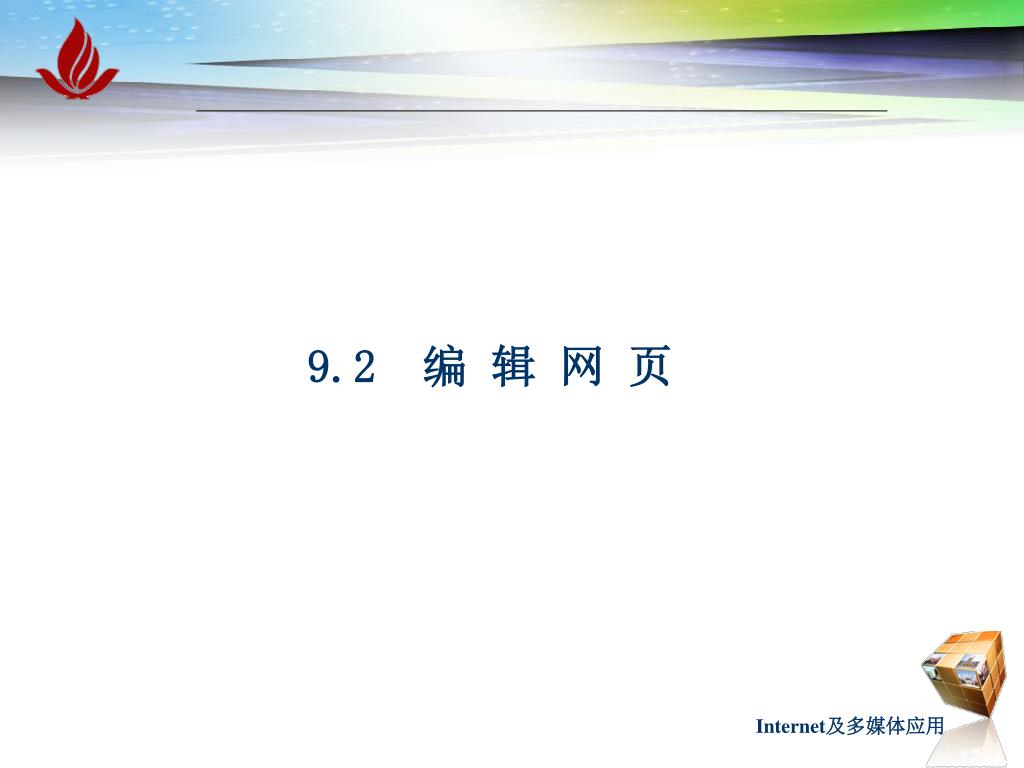 9.2 编 辑 网 页

Internet及多媒体应用